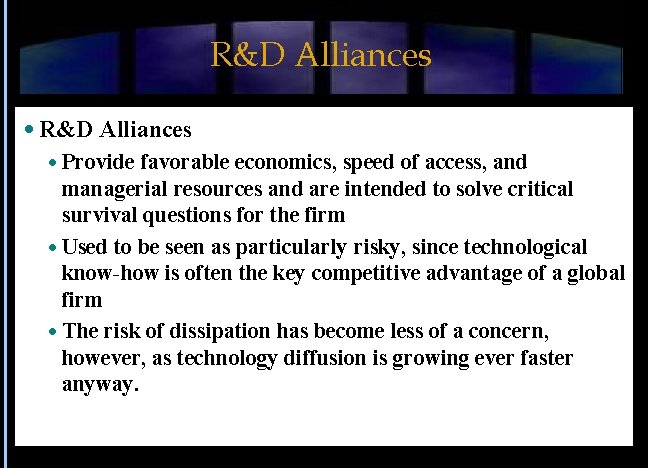 R&D Alliances

• R&D Alliances

• Provide favorable economics, speed of access, and managerial resources and are intended to solve critical survival questions for the firm

• Used to be seen as particularly risky, since technological know-how is often the key competitive advantage of a global firm

• The risk of dissipation has become less of a concern, however, as technology diffusion is growing ever faster anyway.